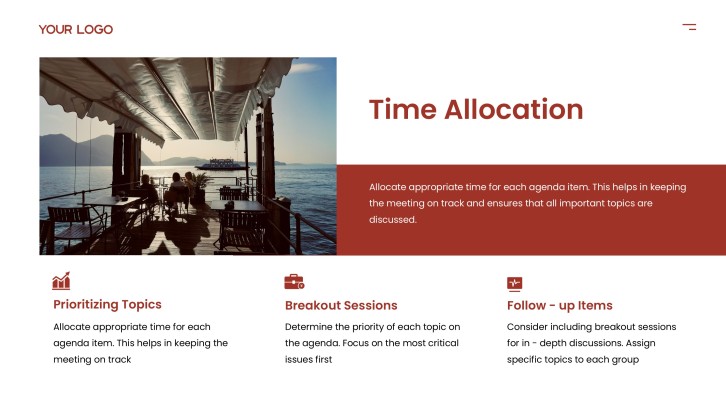 YOUR LOGO

Time Allocation

Allocate appropriate time for each agenda item. This helps in keeping the meeting on track and ensures that all important topics are discussed.

Prioritizing Topics

Allocate appropriate time for each agenda item. This helps in keeping the meeting on track

Breakout Sessions

Determine the priority of each topic on the agenda. Focus on the most critical issues first

Follow - up Items

Consider including breakout sessions for in - depth discussions. Assign specific topics to each group